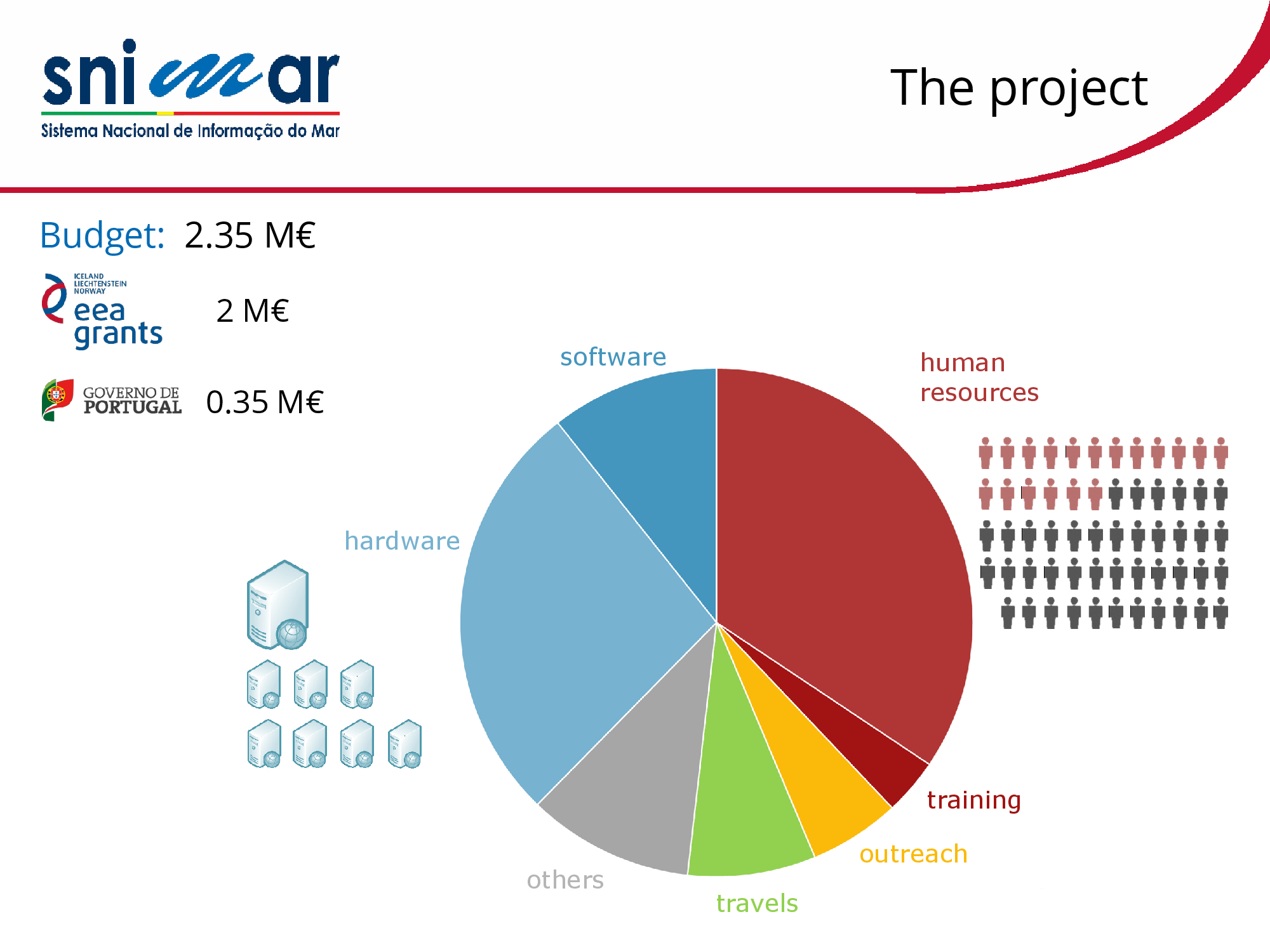 snimar
Sistema Nacional de Informação do Mar

The project

Budget: 2.35 M€

ICELAND LIECHTENSTEIN NORWAY eea grants 2 M€

GOVERNO DE PORTUGAL 0.35 M€

software

human resources

hardware

training

outreach

others

travels